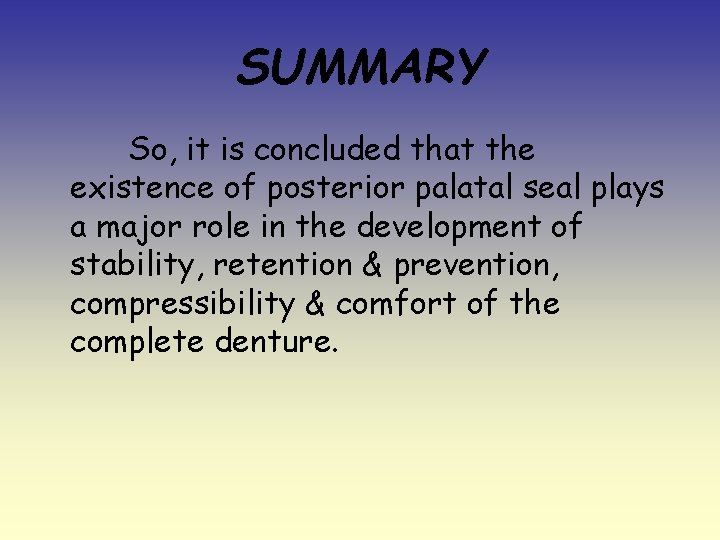 SUMMARY

So, it is concluded that the existence of posterior palatal seal plays a major role in the development of stability, retention & prevention, compressibility & comfort of the complete denture.